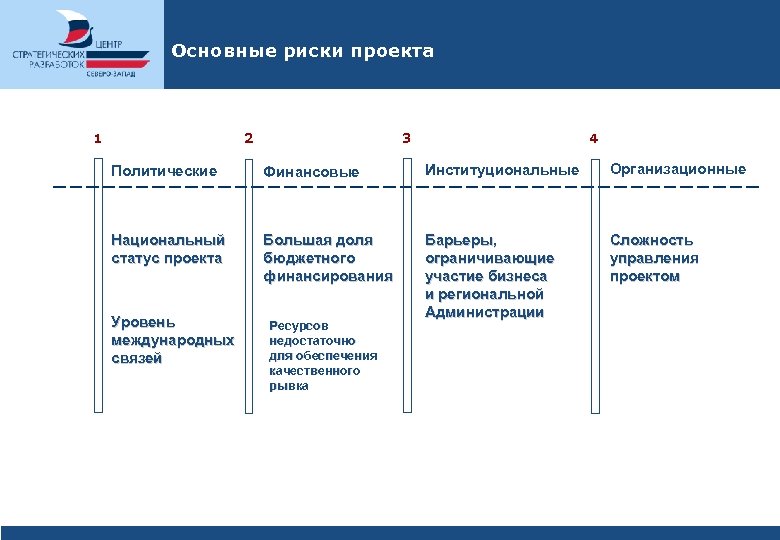 ЦЕНТР СТРАТЕГИЧЕСКИХ РАЗРАБОТОК СЕВЕРО-ЗАПАД

Основные риски проекта

1

Политические

Национальный статус проекта

Уровень международных связей

2

Финансовые

Большая доля бюджетного финансирования

Ресурсов недостаточно для обеспечения качественного рывка

3

Институциональные

Барьеры, ограничивающие участие бизнеса и региональной Администрации

4

Организационные

Сложность управления проектом